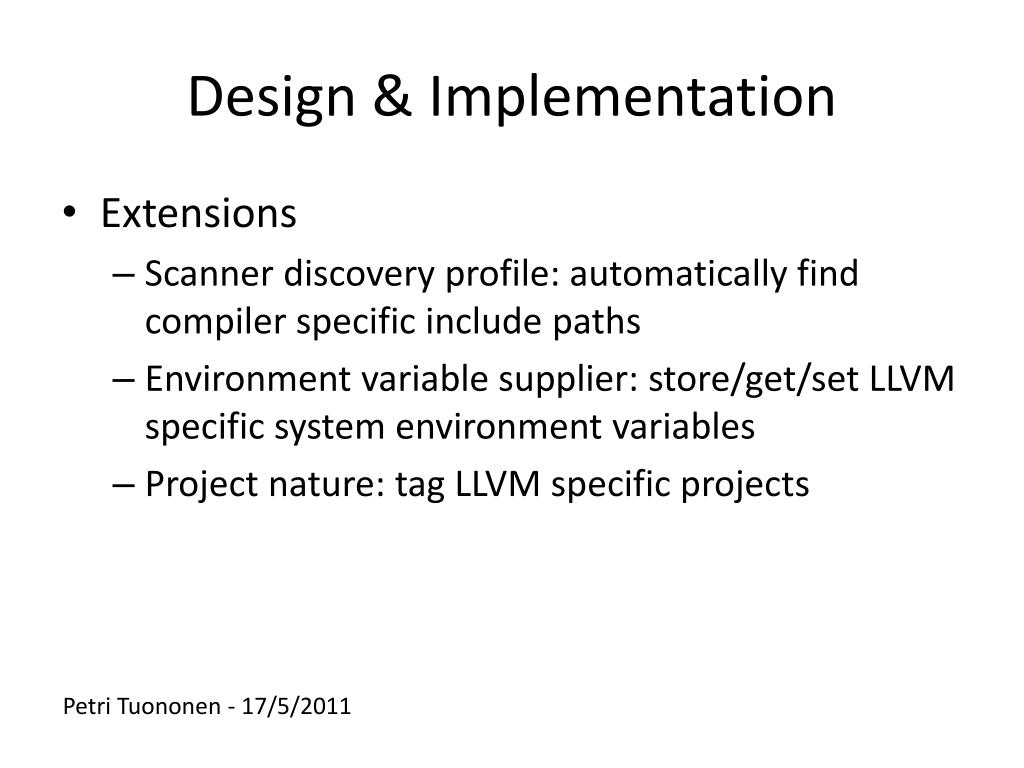 Design & Implementation

• Extensions
  – Scanner discovery profile: automatically find compiler specific include paths
  – Environment variable supplier: store/get/set LLVM specific system environment variables
  – Project nature: tag LLVM specific projects

Petri Tuononen - 17/5/2011